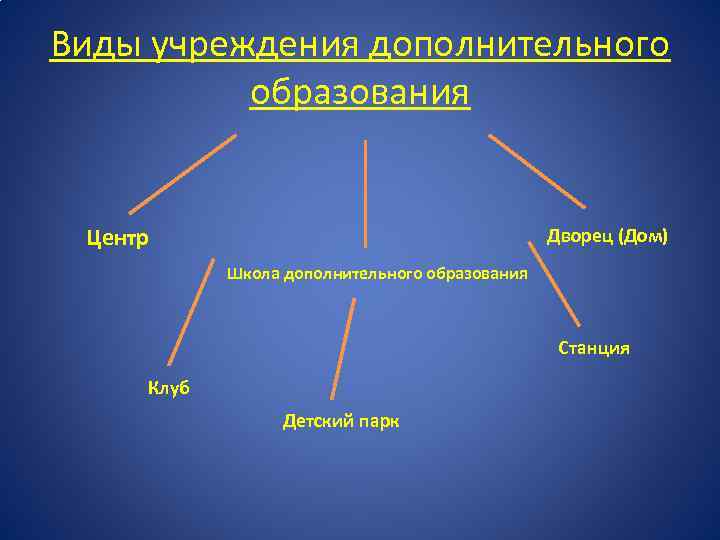 Виды учреждения дополнительного образования

Центр

Школа дополнительного образования

Дворец (Дом)

Клуб

Детский парк

Станция